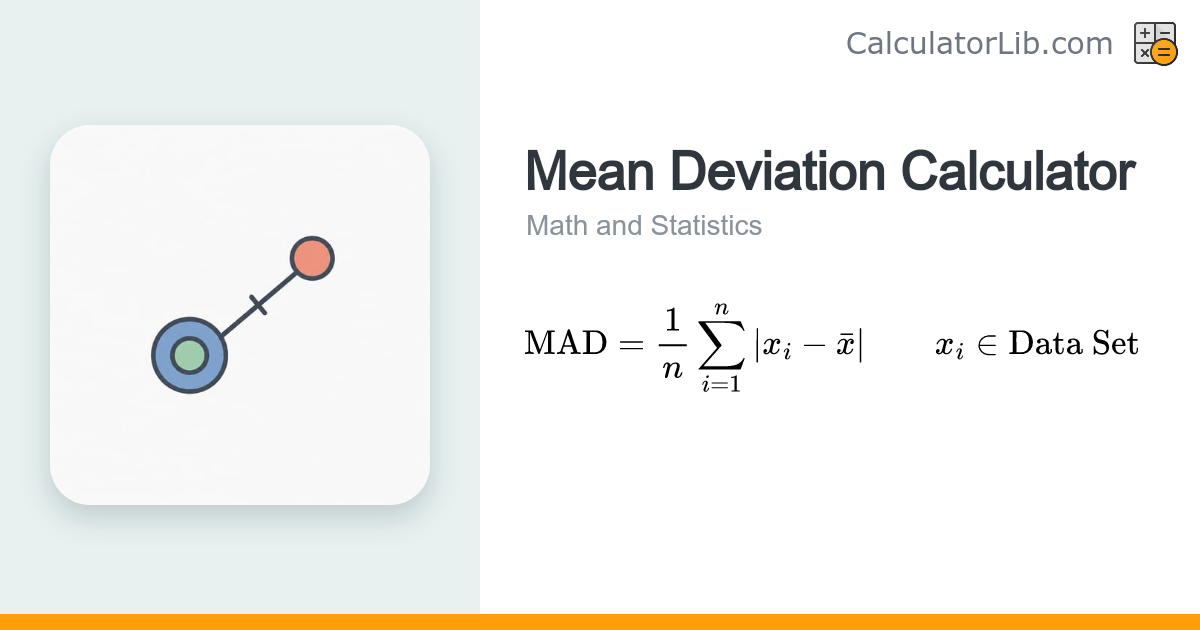 CalculatorLib.com

Mean Deviation Calculator

Math and Statistics

$\text{MAD} = \frac{1}{n} \sum_{i=1}^{n} |x_i - \bar{x}| \qquad x_i \in \text{Data Set}$